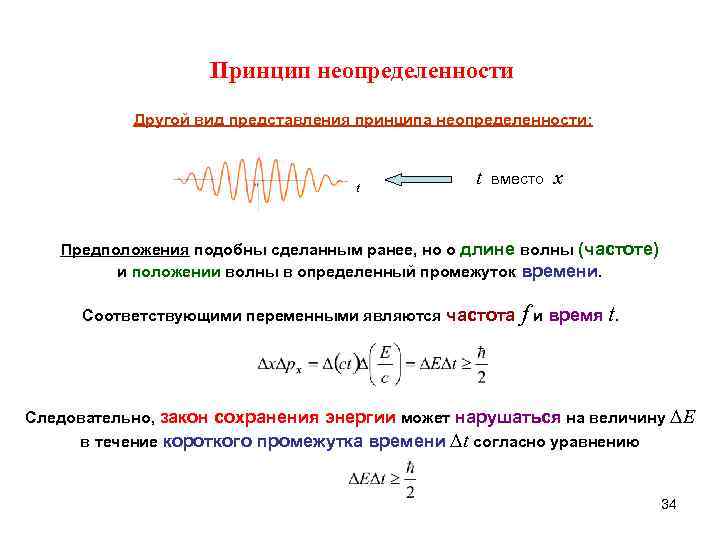 Принцип неопределенности

Другой вид представления принципа неопределенности:

$t$

$t$ вместо $x$

Предположения подобны сделанным ранее, но о длине волны (частоте) и положении волны в определенный промежуток времени.

Соответствующими переменными являются частота $f$ и время $t$.

$\Delta x \Delta p_x = \Delta(ct)\Delta\left(\frac{E}{c}\right) = \Delta E \Delta t \geq \frac{\hbar}{2}$

Следовательно, закон сохранения энергии может нарушаться на величину $\Delta E$ в течение короткого промежутка времени $\Delta t$ согласно уравнению

$\Delta E \Delta t \geq \frac{\hbar}{2}$

34